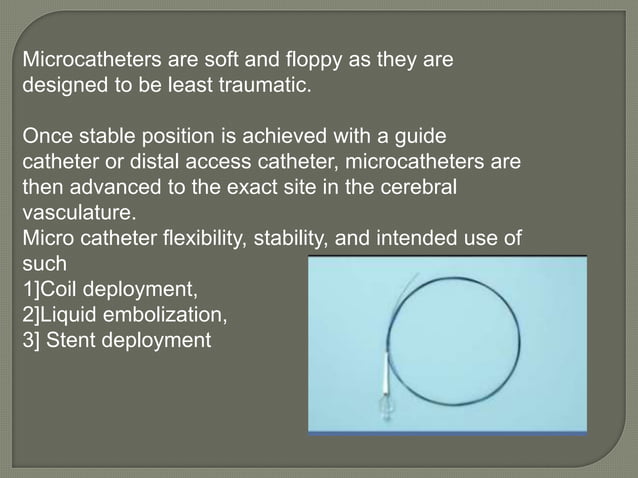 Microcatheters are soft and floppy as they are designed to be least traumatic.

Once stable position is achieved with a guide catheter or distal access catheter, microcatheters are then advanced to the exact site in the cerebral vasculature.
Micro catheter flexibility, stability, and intended use of such
1]Coil deployment,
2]Liquid embolization,
3] Stent deployment